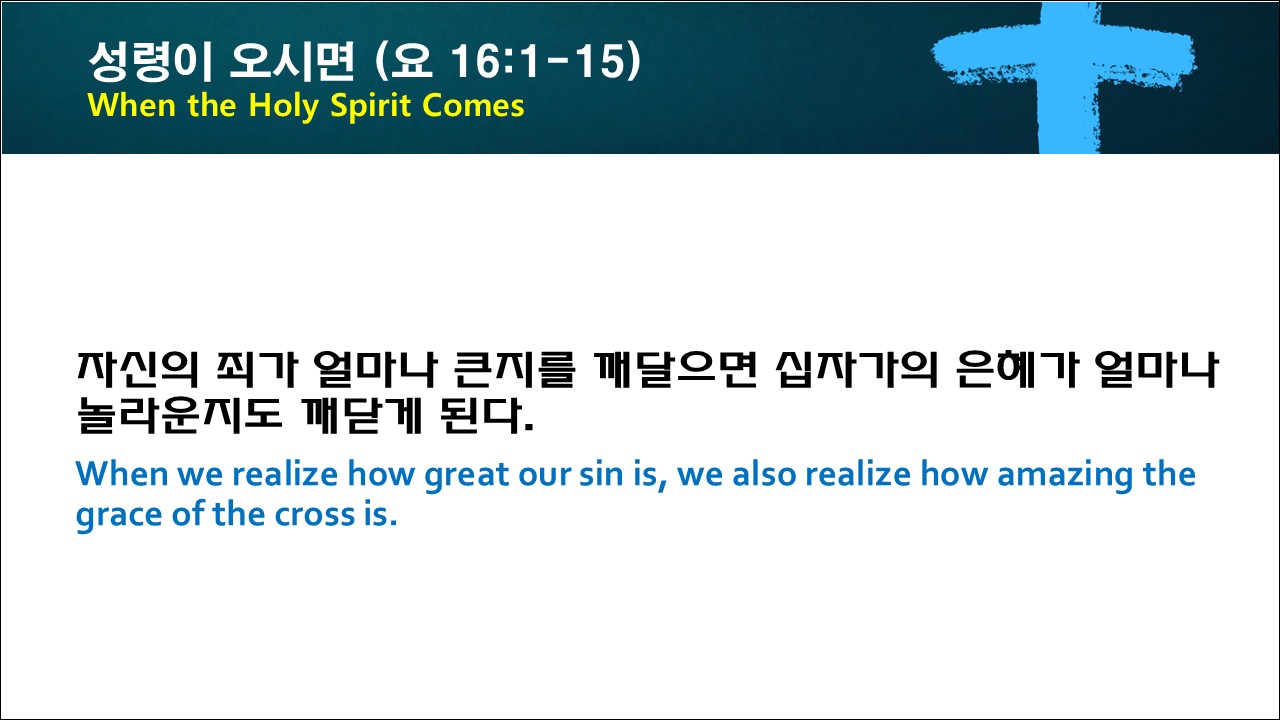 성령이 오시면 (요 16:1-15)
When the Holy Spirit Comes

자신의 죄가 얼마나 큰지를 깨달으면 십자가의 은혜가 얼마나 놀라운지도 깨닫게 된다.

When we realize how great our sin is, we also realize how amazing the grace of the cross is.